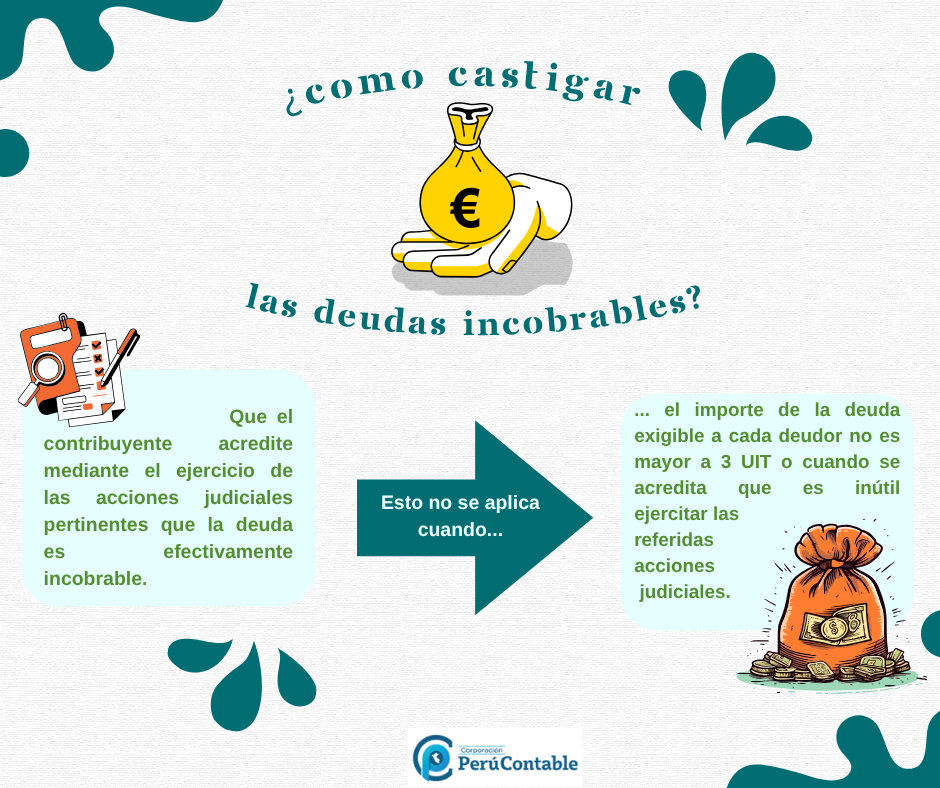 ¿como castigar

€

las deudas incobrables?

Que el contribuyente acredite mediante el ejercicio de las acciones judiciales pertinentes que la deuda es efectivamente incobrable.

Esto no se aplica cuando...

... el importe de la deuda exigible a cada deudor no es mayor a 3 UIT o cuando se acredita que es inútil ejercitar las referidas acciones judiciales.

Corporación PerúContable